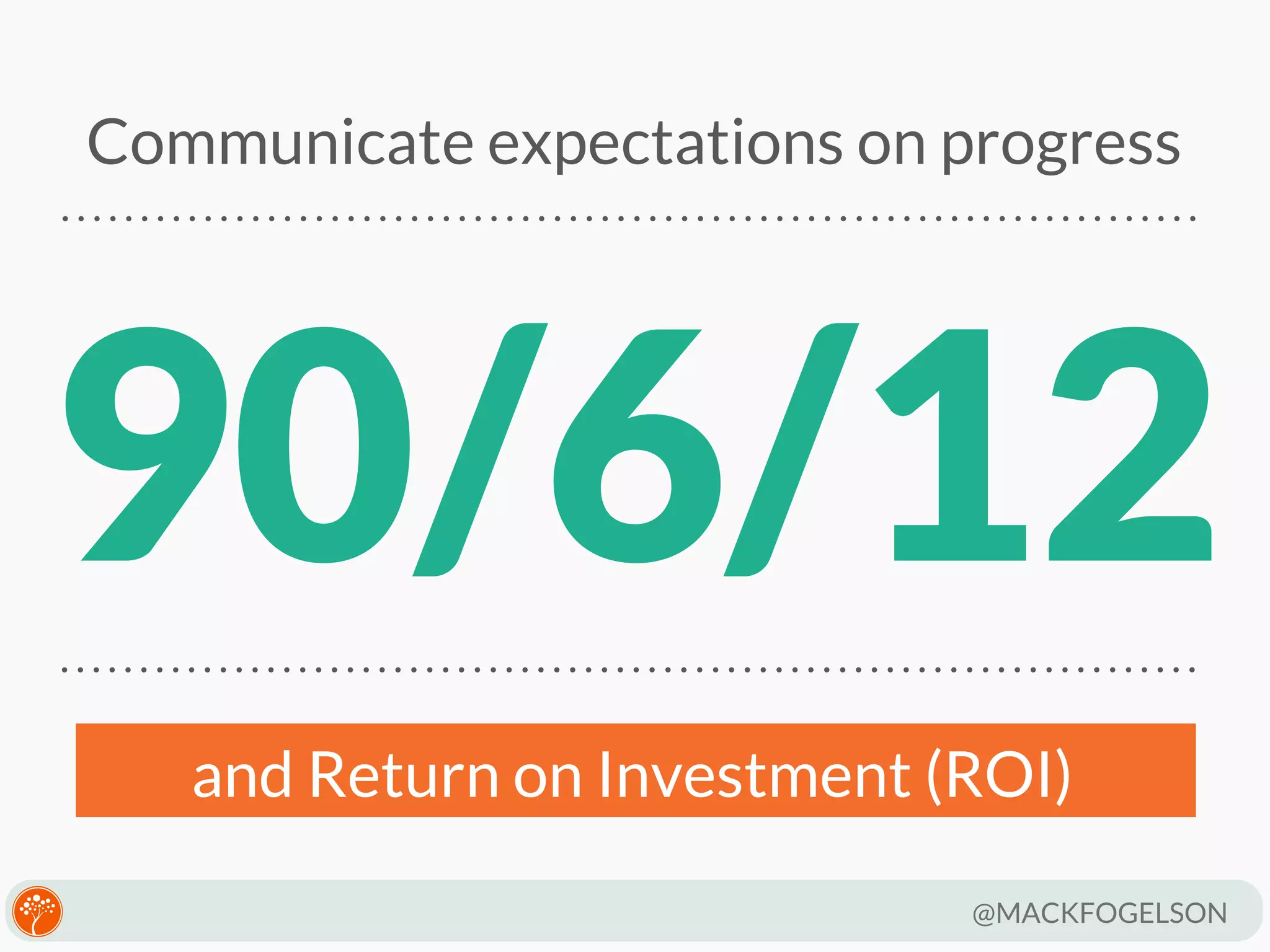 Communicate expectations on progress

90/6/12

and Return on Investment (ROI)

@MACKFOGELSON